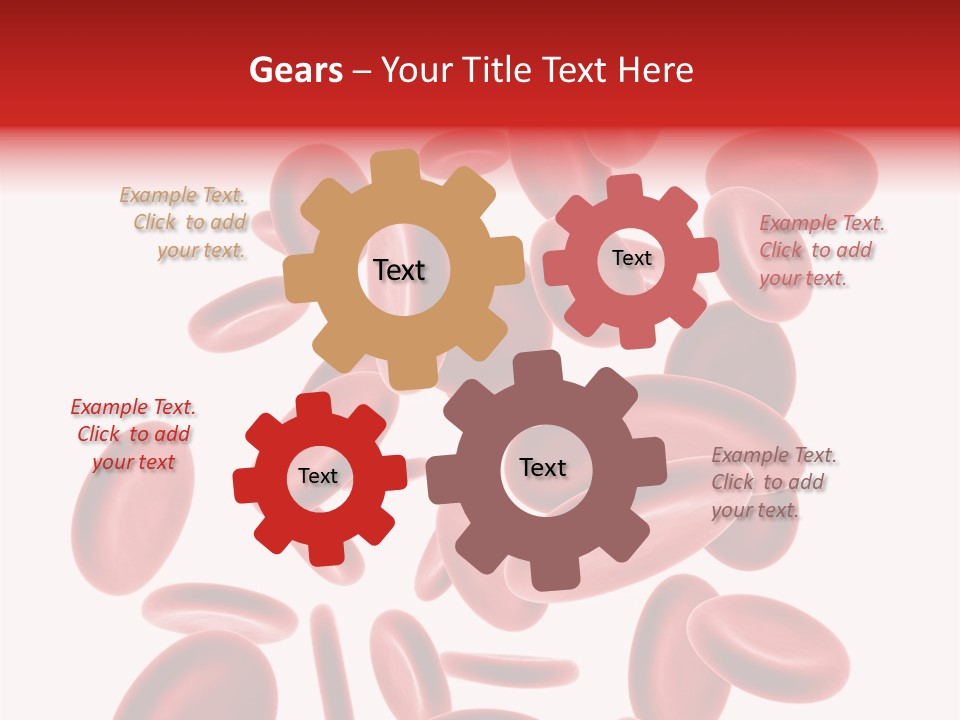 Gears – Your Title Text Here

Example Text. Click to add your text.

Text

Text

Example Text. Click to add your text.

Example Text. Click to add your text

Text

Text

Example Text. Click to add your text.